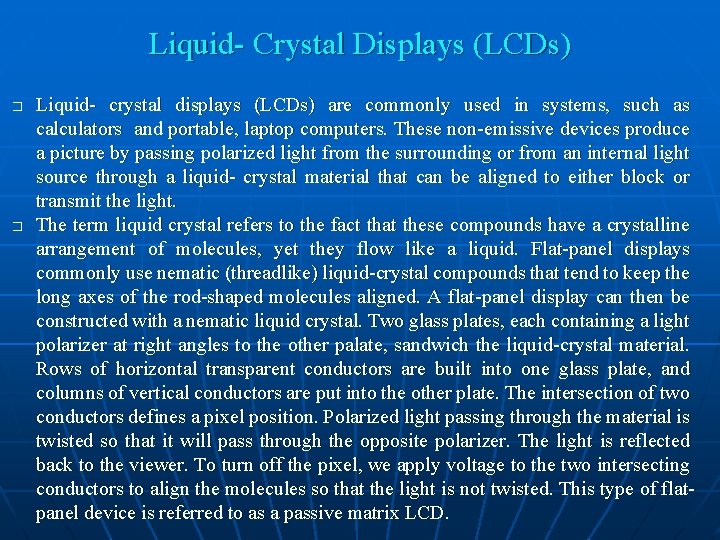 Liquid- Crystal Displays (LCDs)

□ Liquid- crystal displays (LCDs) are commonly used in systems, such as calculators and portable, laptop computers. These non-emissive devices produce a picture by passing polarized light from the surrounding or from an internal light source through a liquid- crystal material that can be aligned to either block or transmit the light.

□ The term liquid crystal refers to the fact that these compounds have a crystalline arrangement of molecules, yet they flow like a liquid. Flat-panel displays commonly use nematic (threadlike) liquid-crystal compounds that tend to keep the long axes of the rod-shaped molecules aligned. A flat-panel display can then be constructed with a nematic liquid crystal. Two glass plates, each containing a light polarizer at right angles to the other palate, sandwich the liquid-crystal material. Rows of horizontal transparent conductors are built into one glass plate, and columns of vertical conductors are put into the other plate. The intersection of two conductors defines a pixel position. Polarized light passing through the material is twisted so that it will pass through the opposite polarizer. The light is reflected back to the viewer. To turn off the pixel, we apply voltage to the two intersecting conductors to align the molecules so that the light is not twisted. This type of flat-panel device is referred to as a passive matrix LCD.